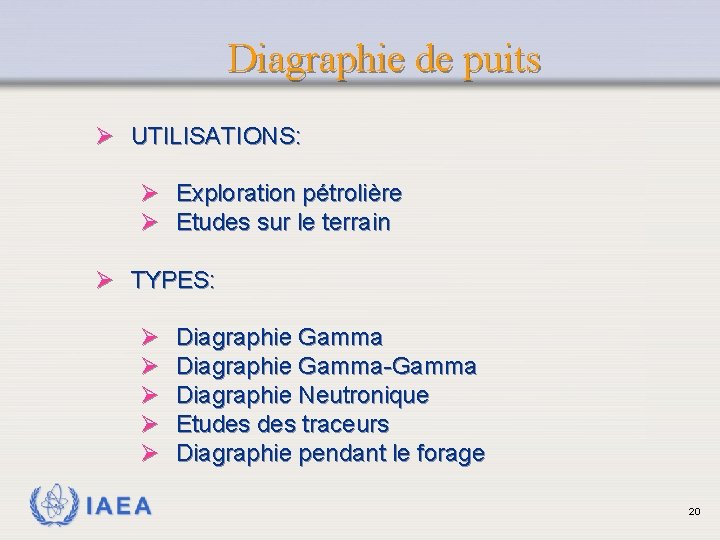 Diagraphie de puits

➢ UTILISATIONS:

➢ Exploration pétrolière
➢ Etudes sur le terrain

➢ TYPES:

➢ Diagraphie Gamma
➢ Diagraphie Gamma-Gamma
➢ Diagraphie Neutronique
➢ Etudes des traceurs
➢ Diagraphie pendant le forage

IAEA

20